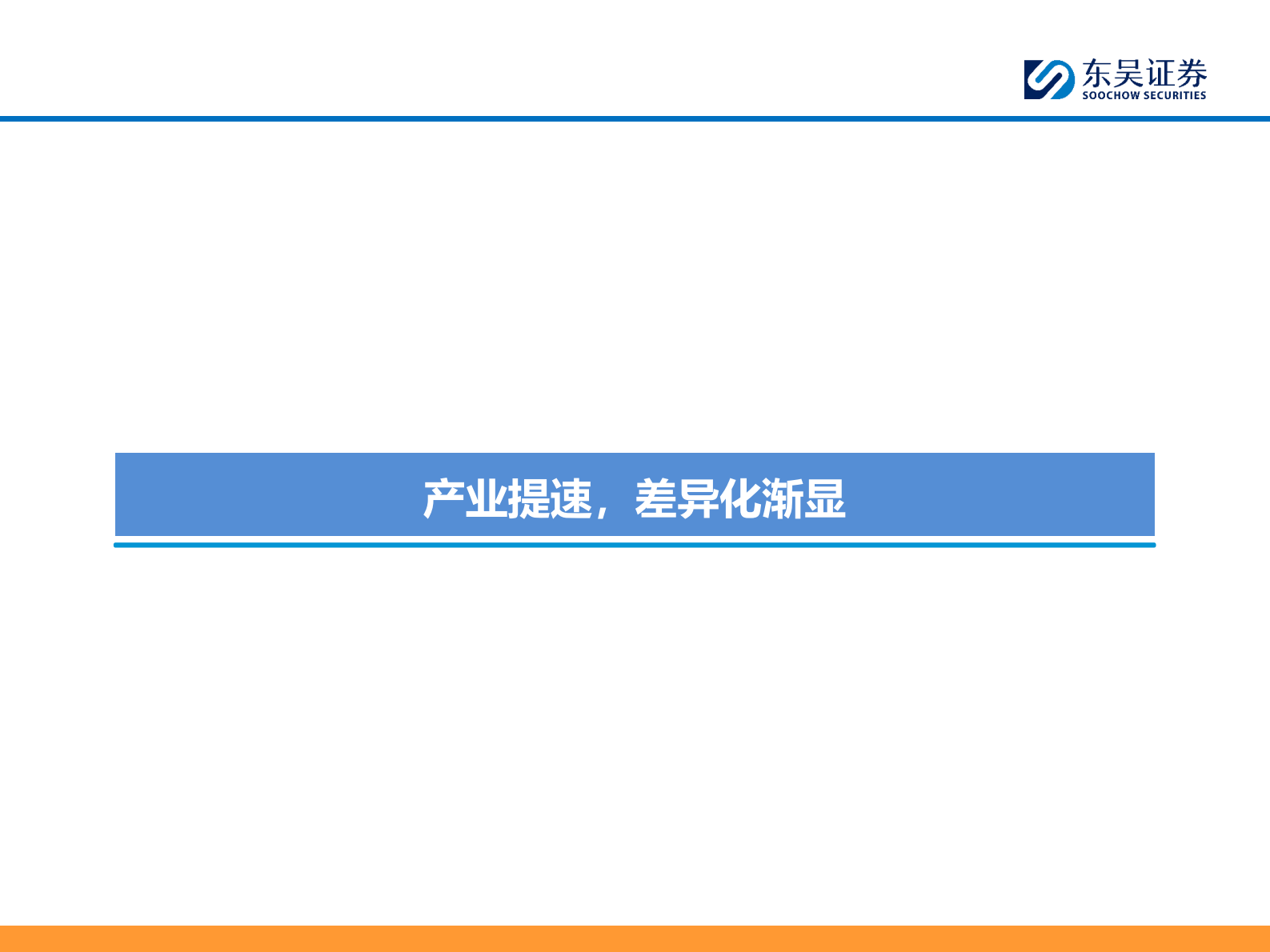 东吴证券
SOOCHOW SECURITIES

产业提速，差异化渐显